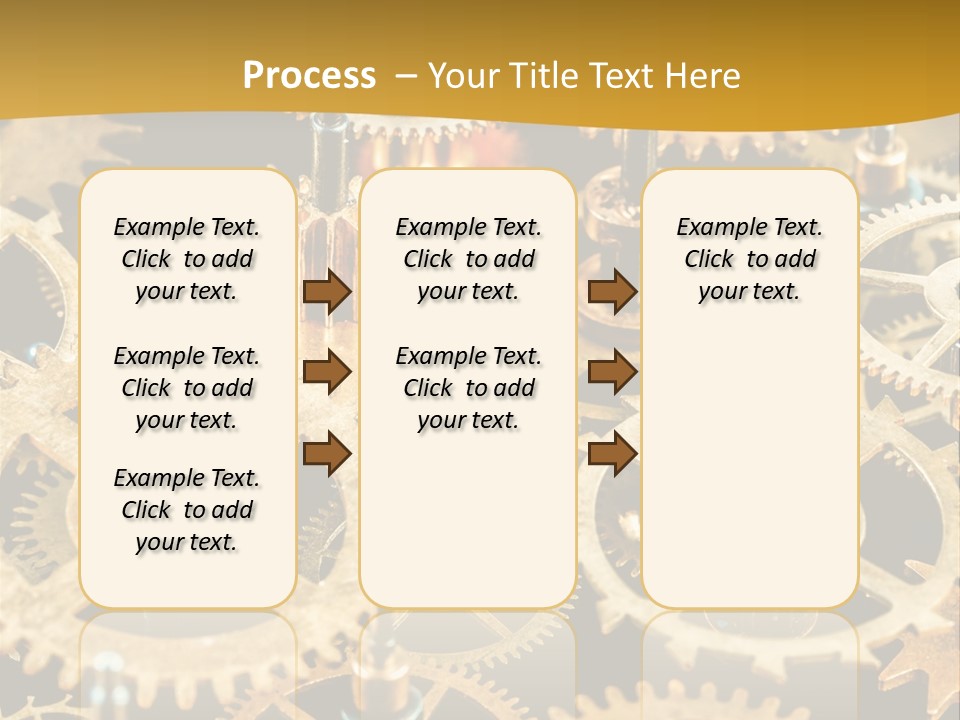 Process – Your Title Text Here

Example Text. Click to add your text.

Example Text. Click to add your text.

Example Text. Click to add your text.

Example Text. Click to add your text.

Example Text. Click to add your text.

Example Text. Click to add your text.